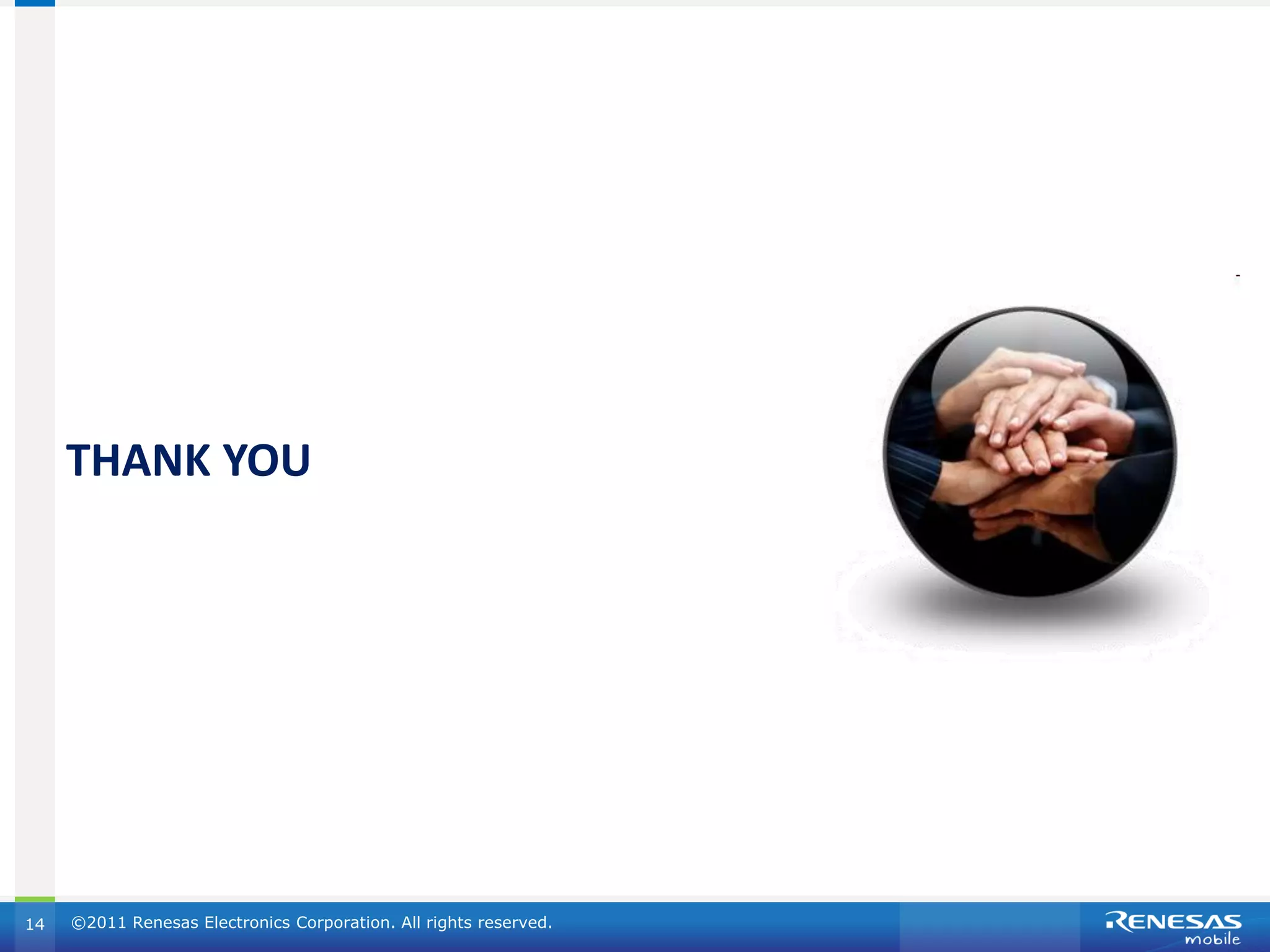 THANK YOU

14 ©2011 Renesas Electronics Corporation. All rights reserved.

RENESAS mobile